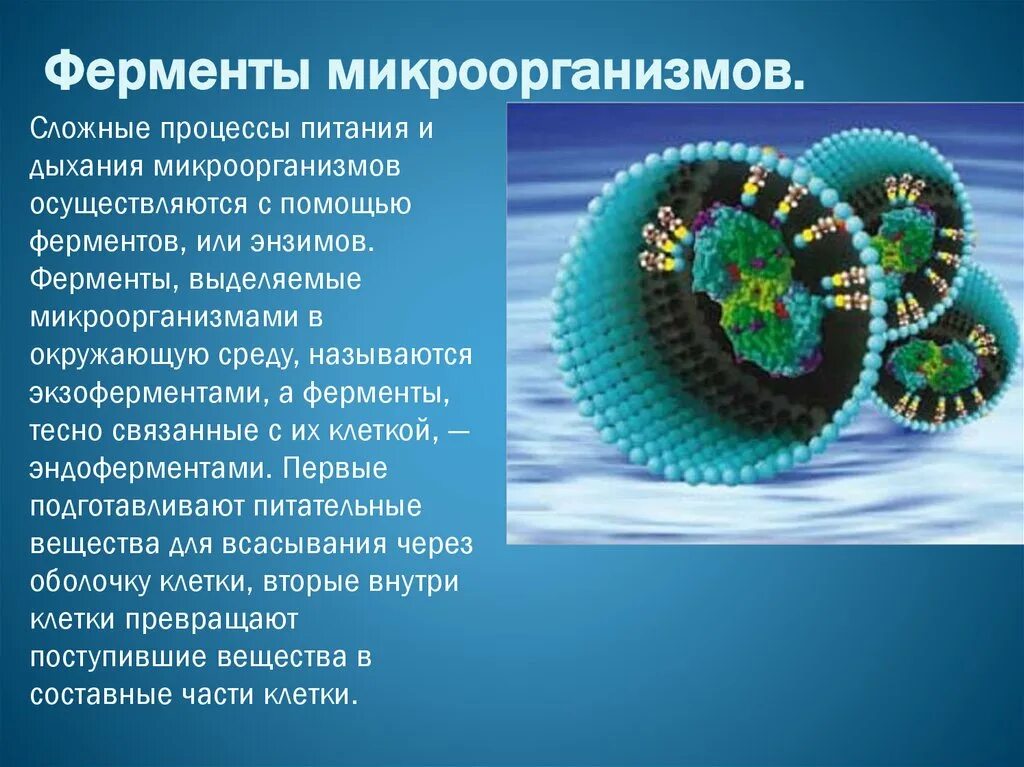 Ферменты микроорганизмов.

Сложные процессы питания и дыхания микроорганизмов осуществляются с помощью ферментов, или энзимов. Ферменты, выделяемые микроорганизмами в окружающую среду, называются экзоферментами, а ферменты, тесно связанные с их клеткой, — эндоферментами. Первые подготавливают питательные вещества для всасывания через оболочку клетки, вторые внутри клетки превращают поступившие вещества в составные части клетки.